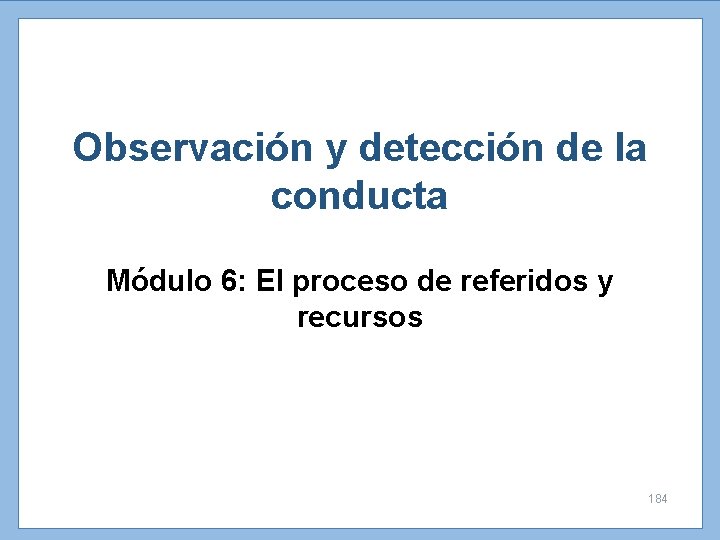 Observación y detección de la conducta

Módulo 6: El proceso de referidos y recursos

184